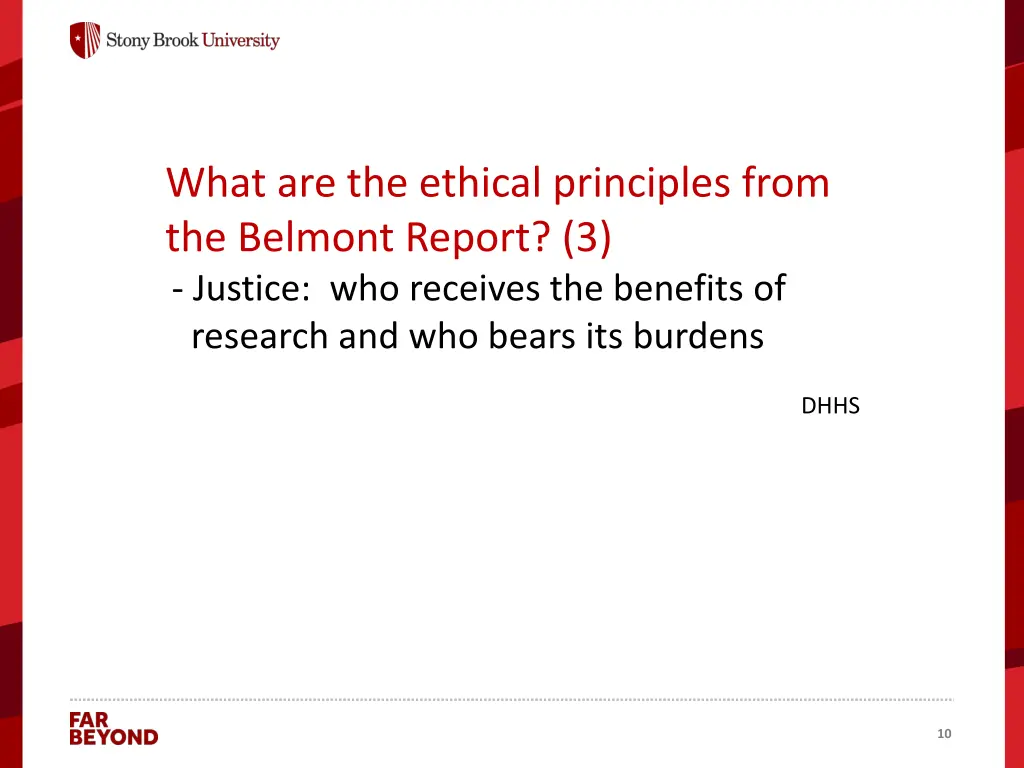 Stony Brook University

What are the ethical principles from the Belmont Report? (3)

- Justice: who receives the benefits of research and who bears its burdens

DHHS

FAR BEYOND

10